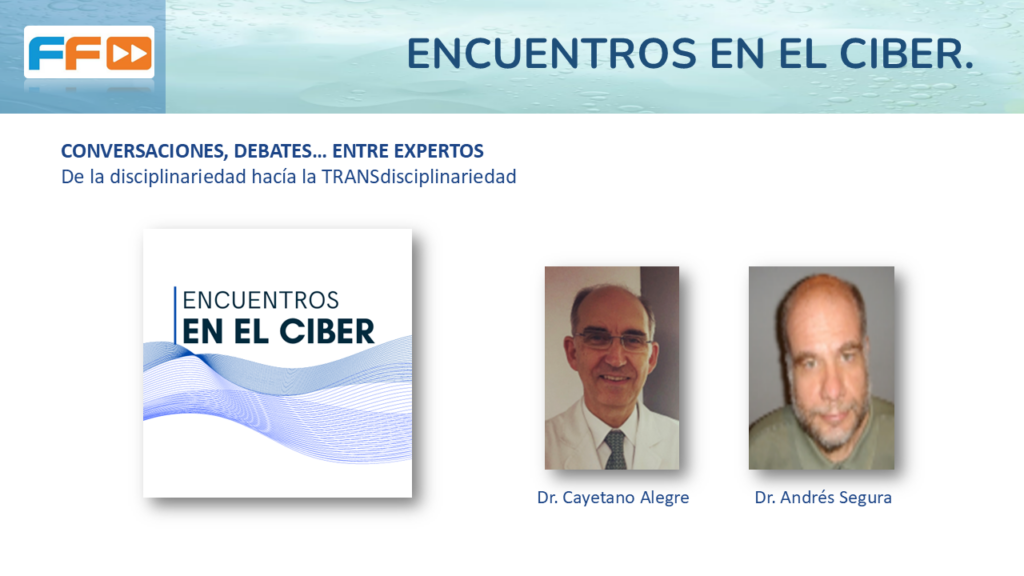 FF

ENCUENTROS EN EL CIBER.

CONVERSACIONES, DEBATES… ENTRE EXPERTOS
De la disciplinariedad hacía la TRANSdisciplinariedad

ENCUENTROS
EN EL CIBER

Dr. Cayetano Alegre

Dr. Andrés Segura